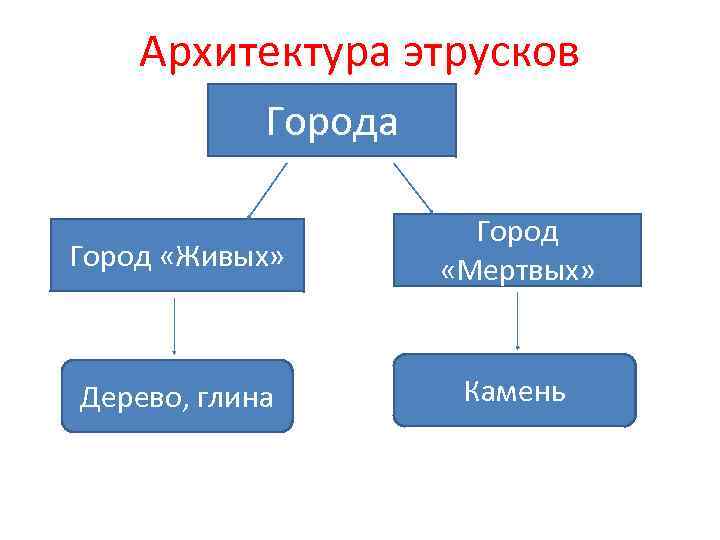 Архитектура этрусков

Города

Город «Живых»

Город «Мертвых»

Дерево, глина

Камень